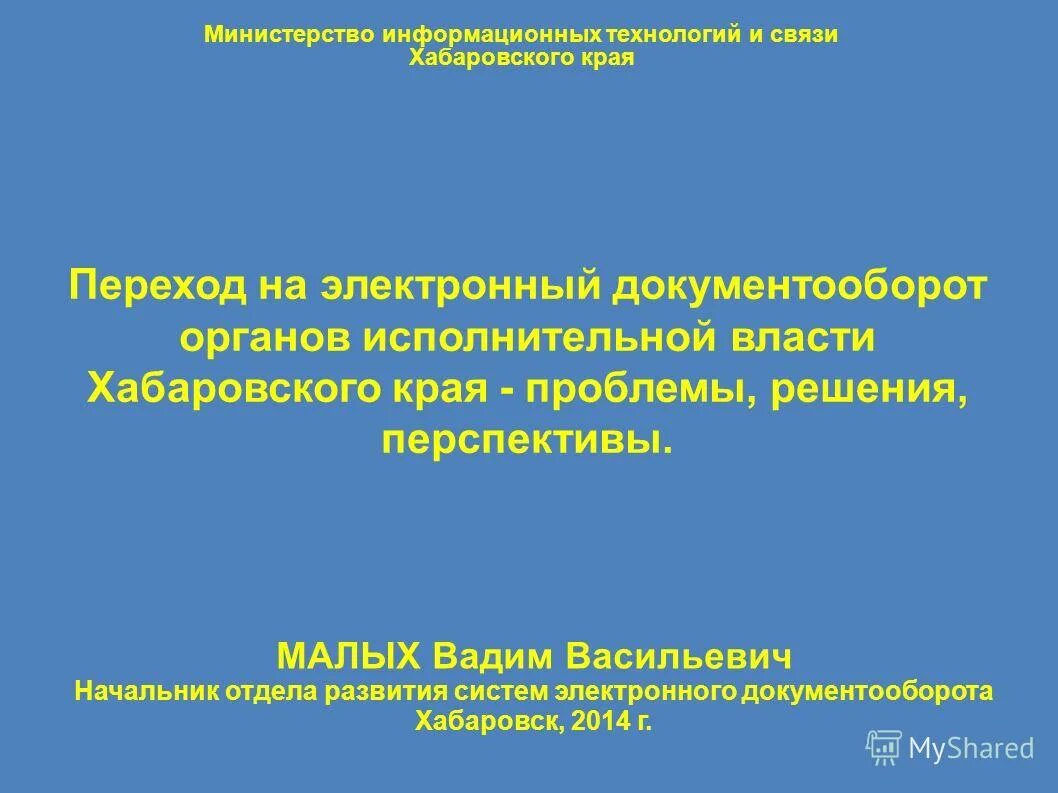 Министерство информационных технологий и связи Хабаровского края

Переход на электронный документооборот органов исполнительной власти Хабаровского края - проблемы, решения, перспективы.

МАЛЫХ Вадим Васильевич
Начальник отдела развития систем электронного документооборота
Хабаровск, 2014 г.

MyShared